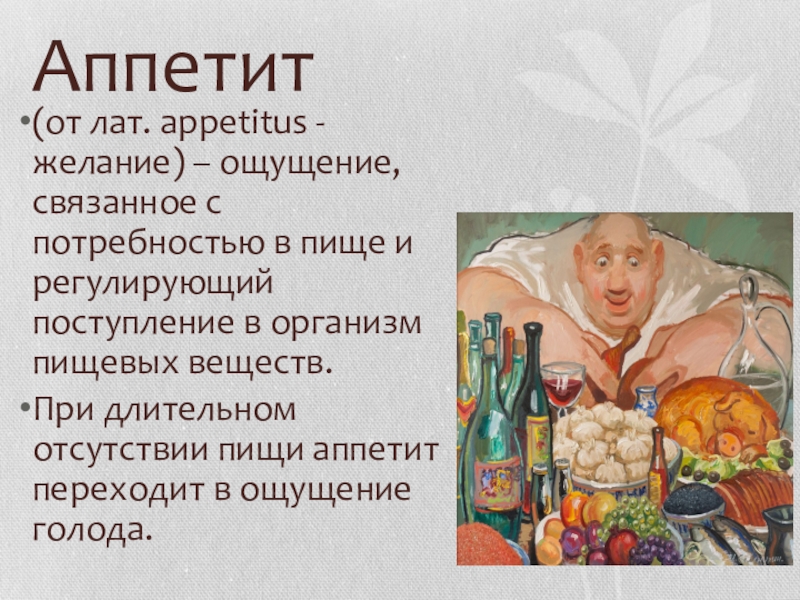 Аппетит

•(от лат. appetitus - желание) – ощущение, связанное с потребностью в пище и регулирующий поступление в организм пищевых веществ.

•При длительном отсутствии пищи аппетит переходит в ощущение голода.